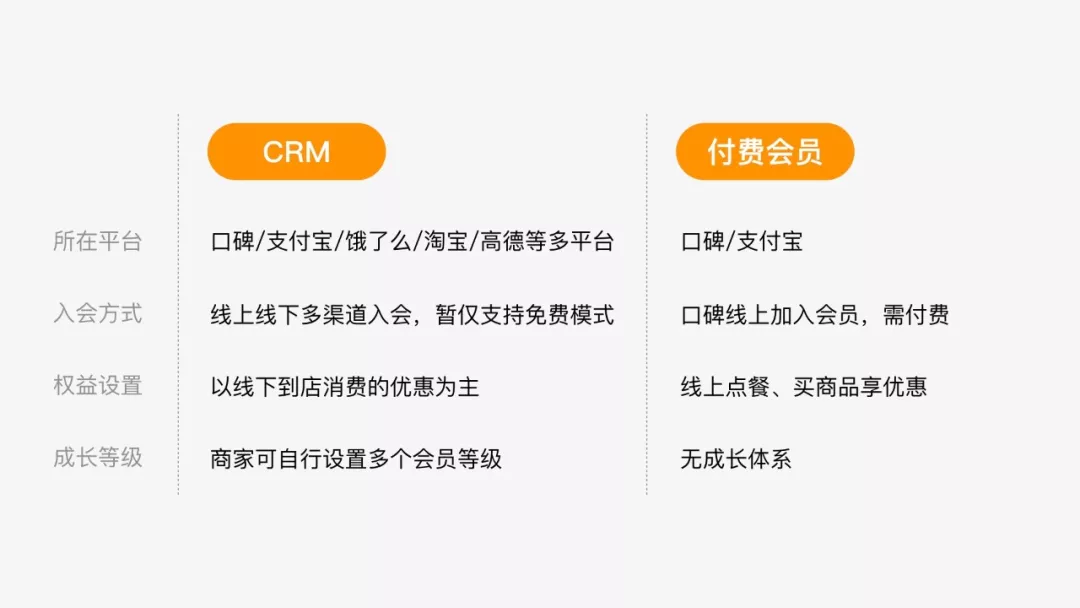 |  | CRM | 付费会员 |
|---|---|---|
| 所在平台 | 口碑/支付宝/饿了么/淘宝/高德等多平台 | 口碑/支付宝 |
| 入会方式 | 线上线下多渠道入会，暂仅支持免费模式 | 口碑线上加入会员，需付费 |
| 权益设置 | 以线下到店消费的优惠为主 | 线上点餐、买商品享优惠 |
| 成长等级 | 商家可自行设置多个会员等级 | 无成长体系 |